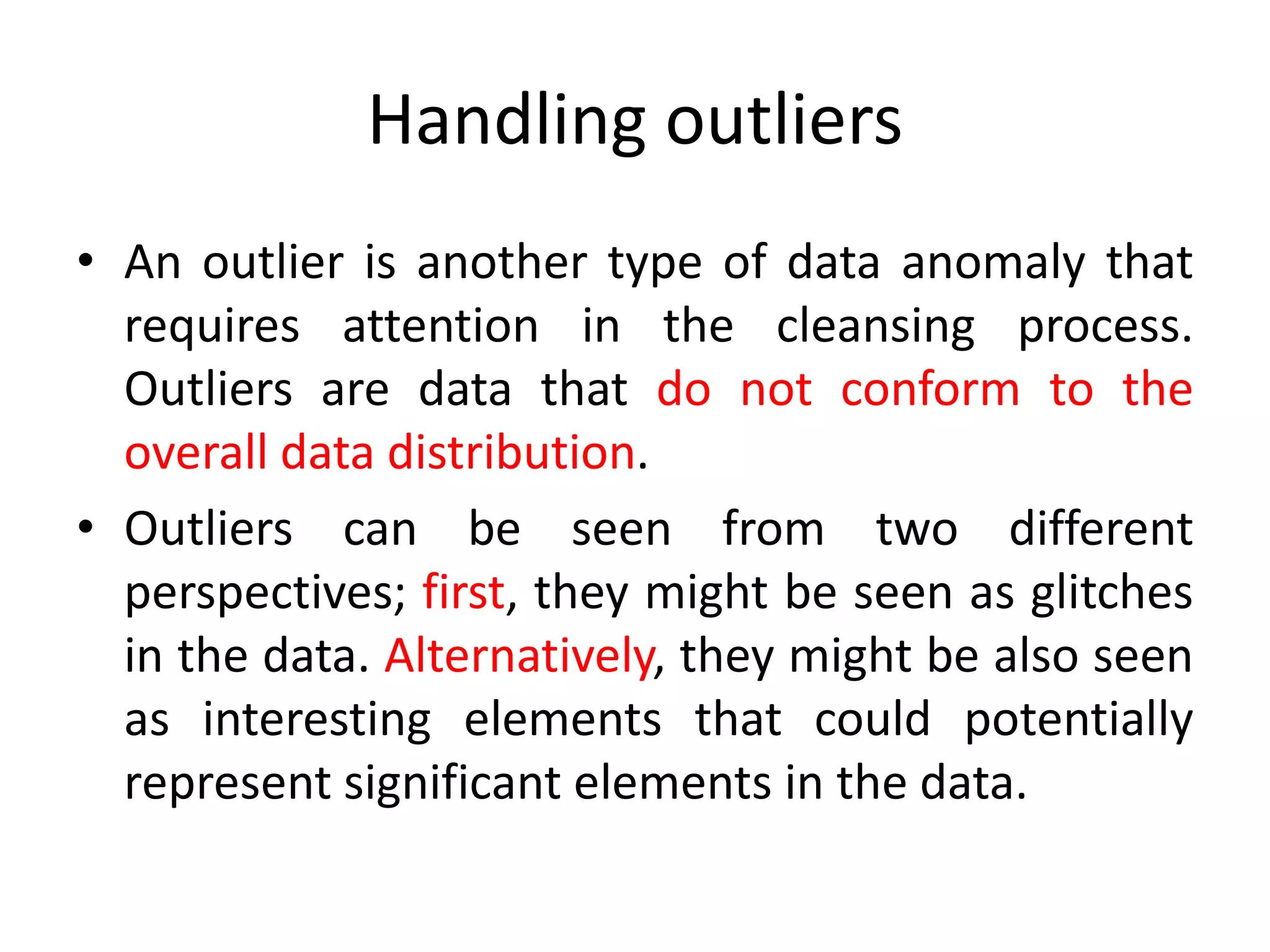 Handling outliers

• An outlier is another type of data anomaly that requires attention in the cleansing process. Outliers are data that do not conform to the overall data distribution.

• Outliers can be seen from two different perspectives; first, they might be seen as glitches in the data. Alternatively, they might be also seen as interesting elements that could potentially represent significant elements in the data.